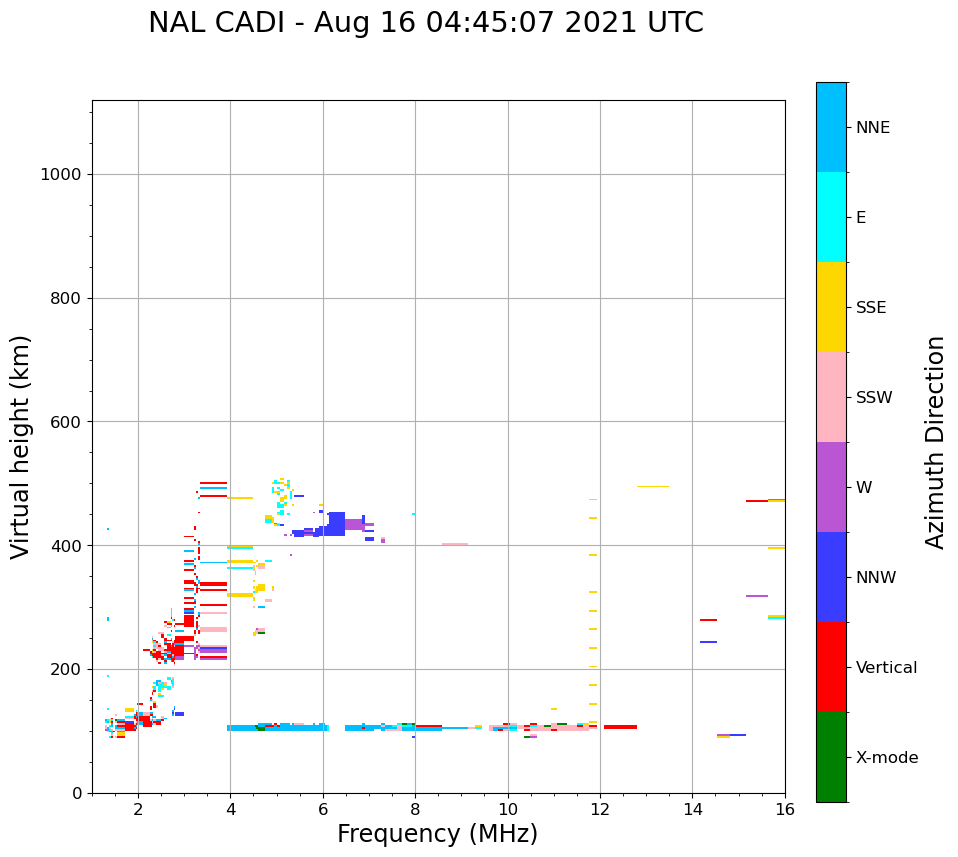 NAL CADI - Aug 16 04:45:07 2021 UTC

Virtual height (km)

1000
800
600
400
200
0

2
4
6
8
10
12
14
16

Frequency (MHz)

NNE
E
SSE
SSW
W
NNW
Vertical
X-mode

Azimuth Direction